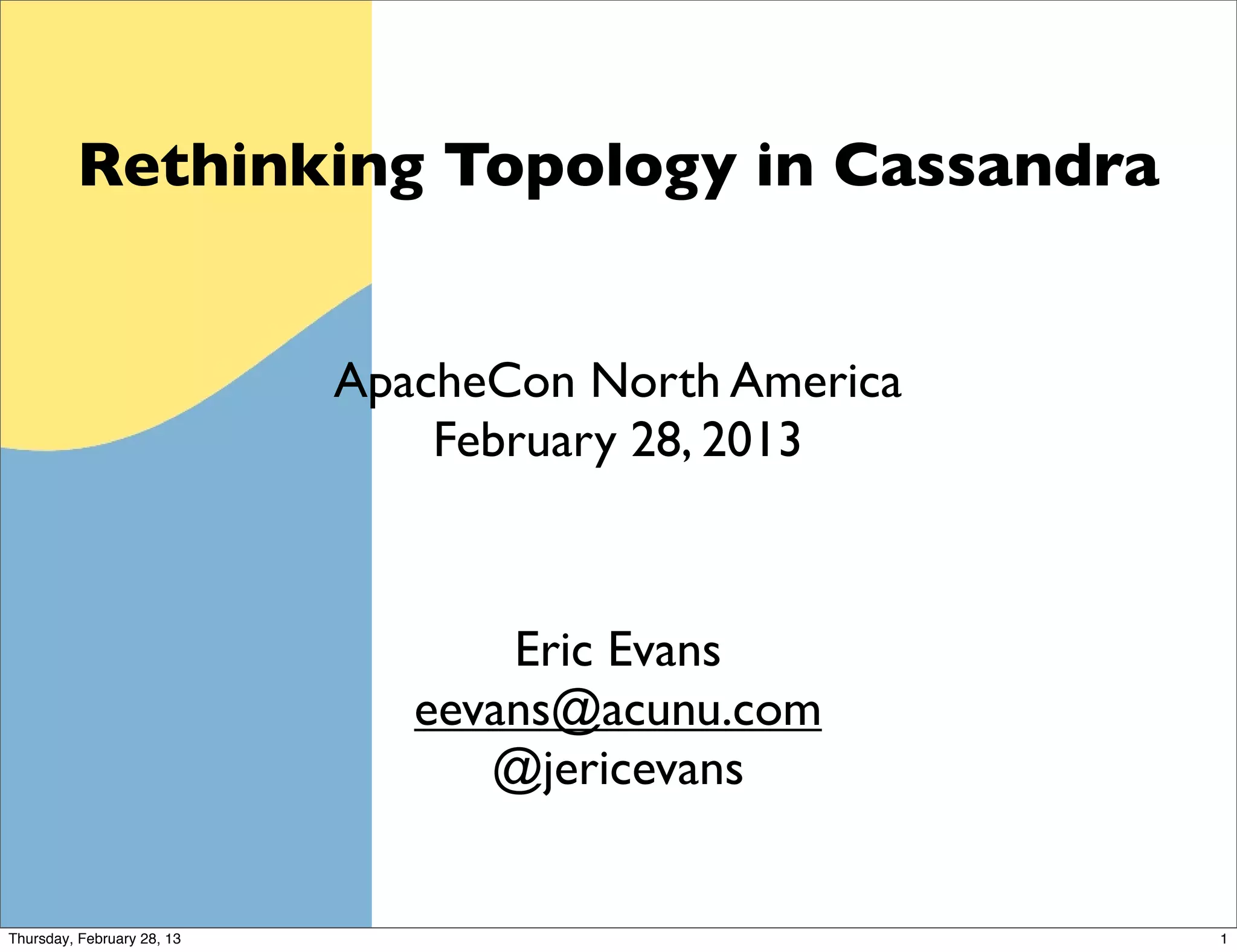 Rethinking Topology in Cassandra

ApacheCon North America
February 28, 2013

Eric Evans
eevans@acunu.com
@jericevans

Thursday, February 28, 13

1